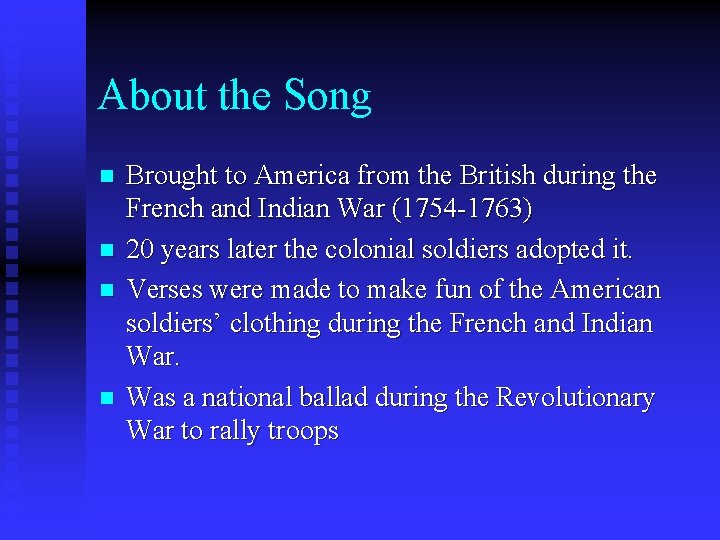 About the Song

- Brought to America from the British during the French and Indian War (1754-1763)
- 20 years later the colonial soldiers adopted it.
- Verses were made to make fun of the American soldiers’ clothing during the French and Indian War.
- Was a national ballad during the Revolutionary War to rally troops